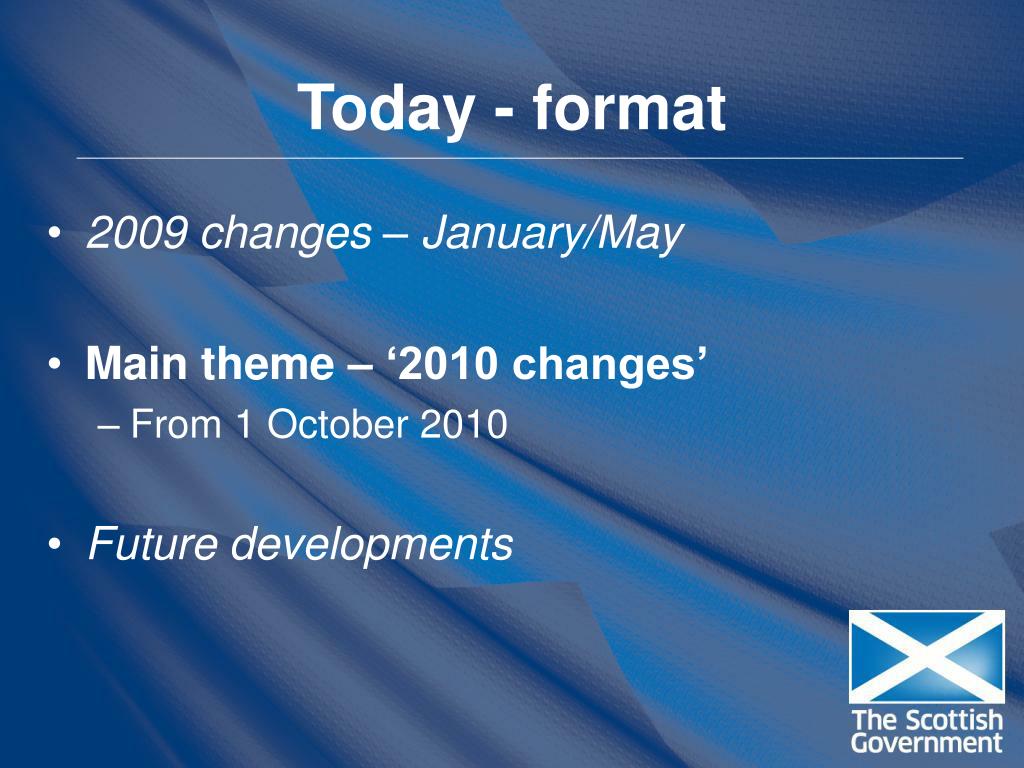 Today - format

• 2009 changes – January/May

• Main theme – ‘2010 changes’
– From 1 October 2010

• Future developments

The Scottish Government